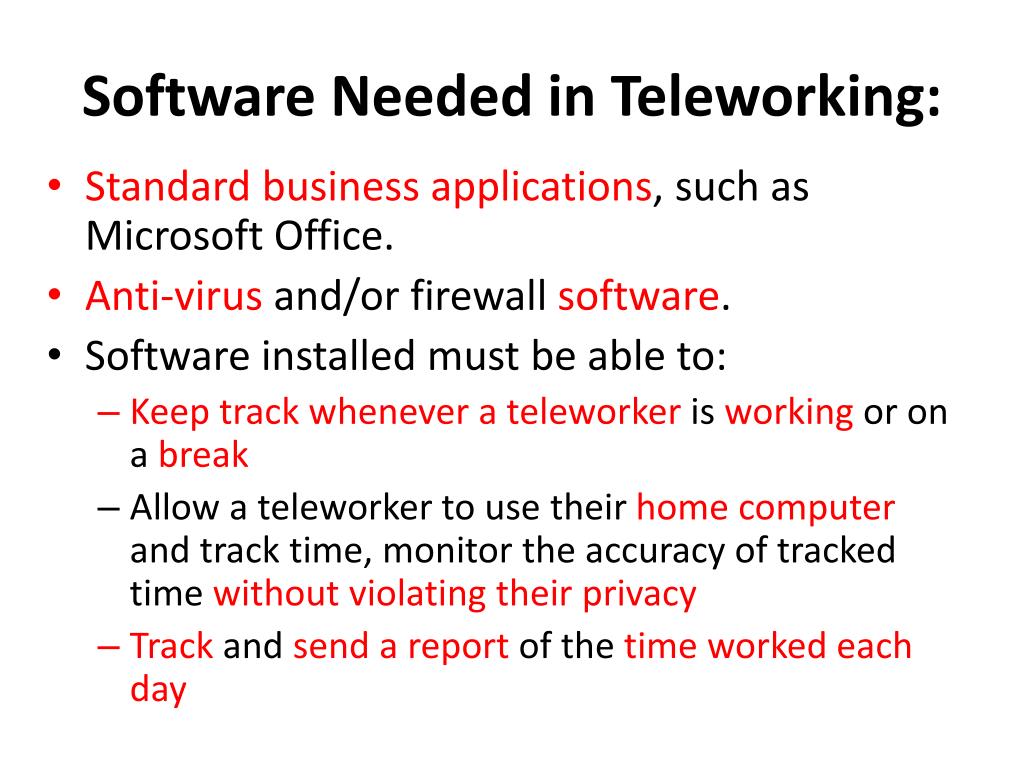 Software Needed in Teleworking:

• Standard business applications, such as Microsoft Office.
• Anti-virus and/or firewall software.
• Software installed must be able to:
– Keep track whenever a teleworker is working or on a break
– Allow a teleworker to use their home computer and track time, monitor the accuracy of tracked time without violating their privacy
– Track and send a report of the time worked each day